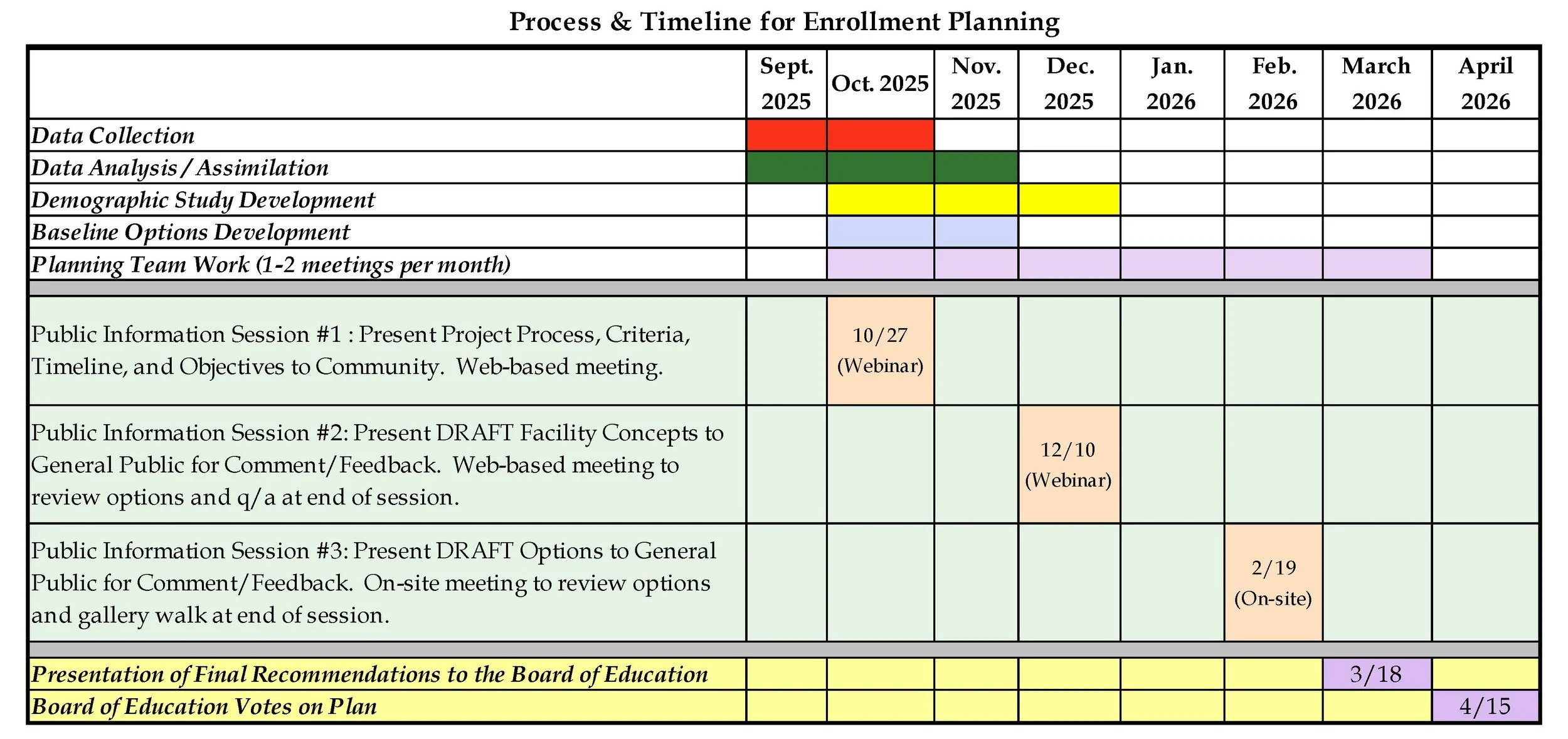 Process & Timeline for Enrollment Planning

| | Sept. 2025 | Oct. 2025 | Nov. 2025 | Dec. 2025 | Jan. 2026 | Feb. 2026 | March 2026 | April 2026 |
|---|---|---|---|---|---|---|---|---|
| Data Collection | | | | | | | | |
| Data Analysis / Assimilation | | | | | | | | |
| Demographic Study Development | | | | | | | | |
| Baseline Options Development | | | | | | | | |
| Planning Team Work (1-2 meetings per month) | | | | | | | | |
| Public Information Session #1 : Present Project Process, Criteria, Timeline, and Objectives to Community. Web-based meeting. | | 10/27 (Webinar) | | | | | | |
| Public Information Session #2: Present DRAFT Facility Concepts to General Public for Comment/Feedback. Web-based meeting to review options and q/a at end of session. | | | | 12/10 (Webinar) | | | | |
| Public Information Session #3: Present DRAFT Options to General Public for Comment/Feedback. On-site meeting to review options and gallery walk at end of session. | | | | | | 2/19 (On-site) | | |
| Presentation of Final Recommendations to the Board of Education | | | | | | | 3/18 | |
| Board of Education Votes on Plan | | | | | | | | 4/15 |